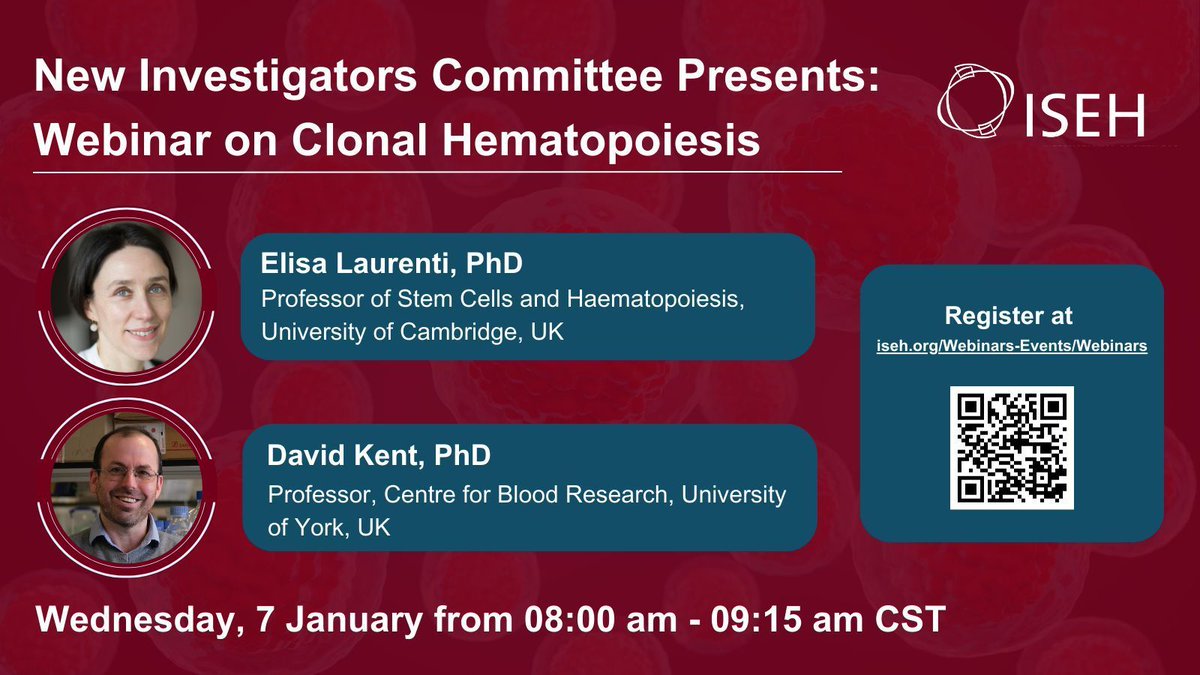 New Investigators Committee Presents: Webinar on Clonal Hematopoiesis

ISEH

Elisa Laurenti, PhD
Professor of Stem Cells and Haematopoiesis, University of Cambridge, UK

David Kent, PhD
Professor, Centre for Blood Research, University of York, UK

Register at
iseh.org/Webinars-Events/Webinars

Wednesday, 7 January from 08:00 am - 09:15 am CST